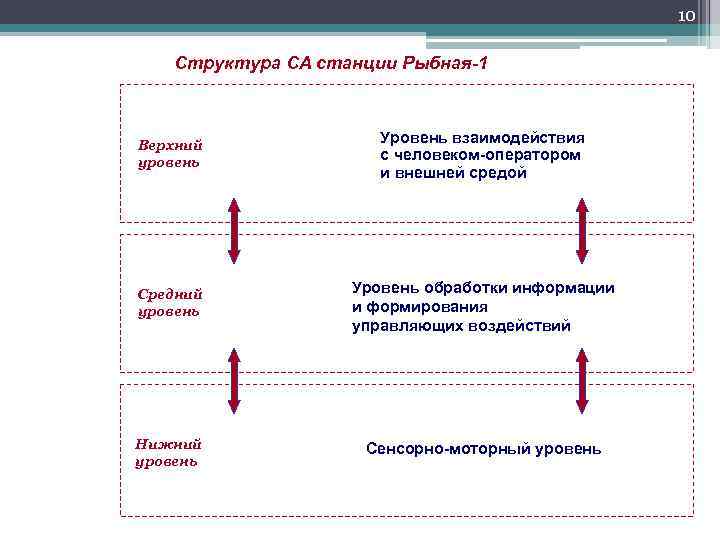 10

Структура СА станции Рыбная-1

Верхний уровень

Уровень взаимодействия с человеком-оператором и внешней средой

Средний уровень

Уровень обработки информации и формирования управляющих воздействий

Нижний уровень

Сенсорно-моторный уровень